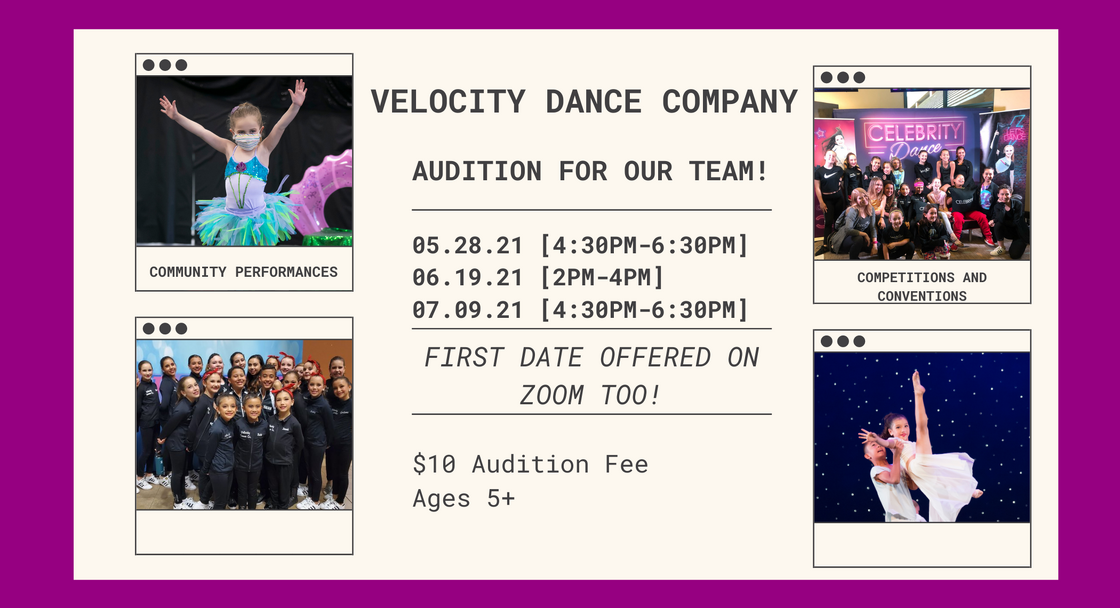 COMMUNITY PERFORMANCES

VELOCITY DANCE COMPANY

AUDITION FOR OUR TEAM!

05.28.21 [4:30PM-6:30PM]
06.19.21 [2PM-4PM]
07.09.21 [4:30PM-6:30PM]

FIRST DATE OFFERED ON ZOOM TOO!

$10 Audition Fee
Ages 5+

CELEBRITY Dance

COMPETITIONS AND CONVENTIONS